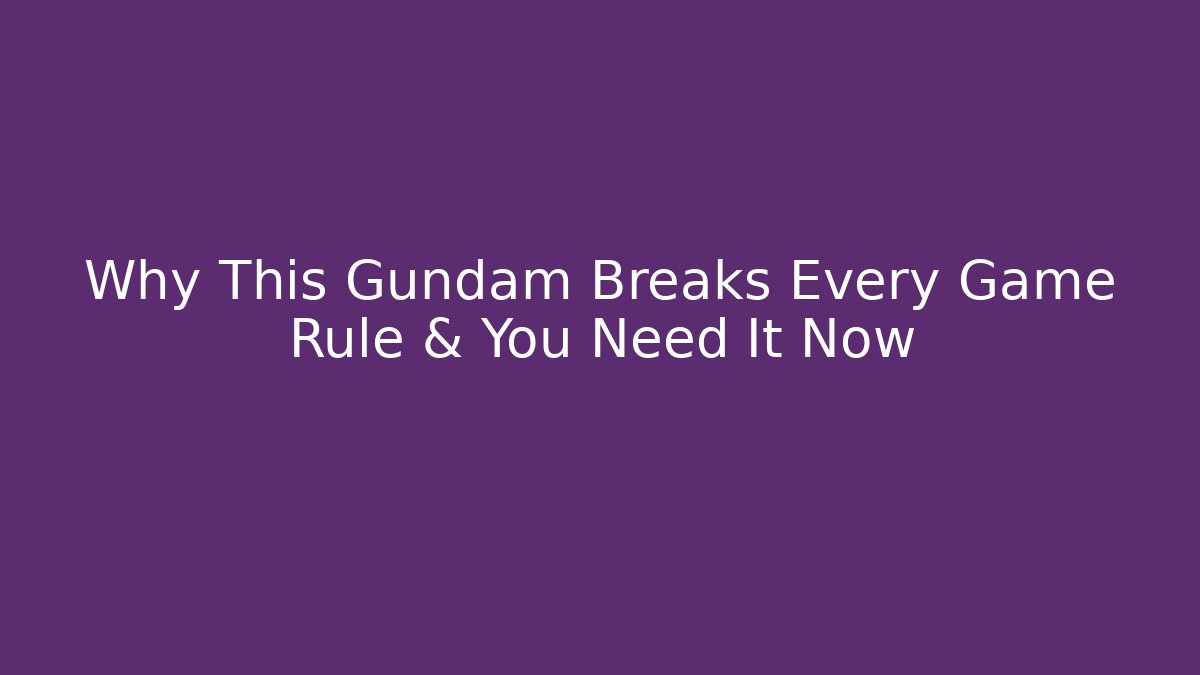 Why This Gundam Breaks Every Game Rule & You Need It Now